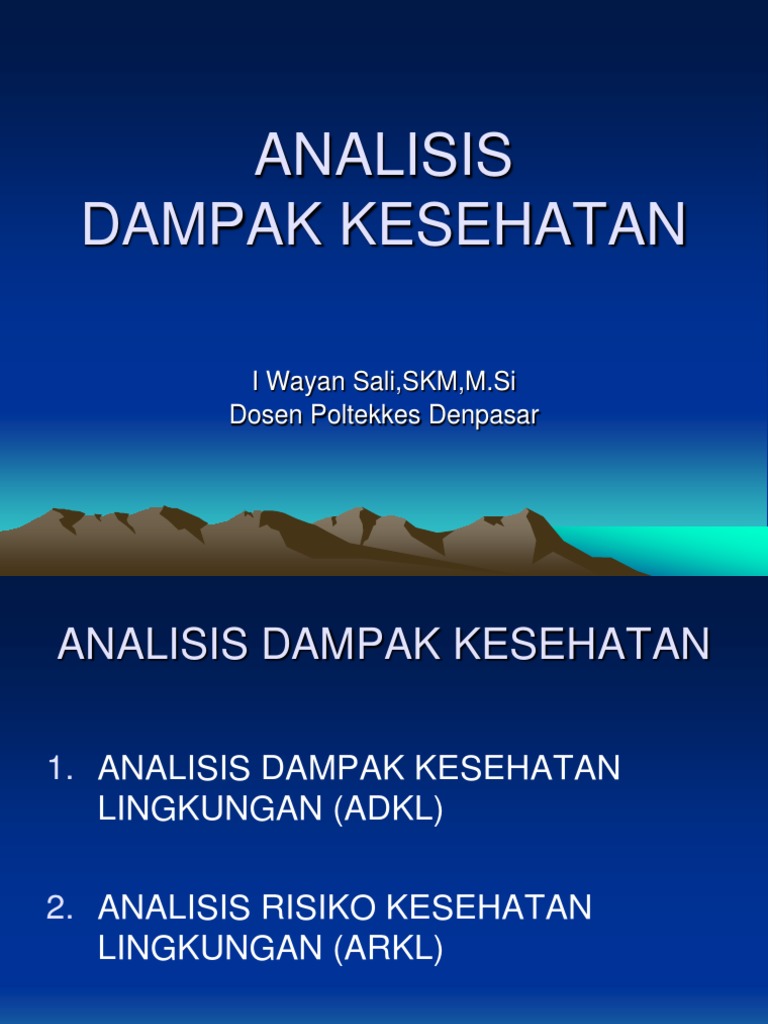 ANALISIS
DAMPAK KESEHATAN

I Wayan Sali,SKM,M.Si
Dosen Poltekkes Denpasar

ANALISIS DAMPAK KESEHATAN

1. ANALISIS DAMPAK KESEHATAN LINGKUNGAN (ADKL)

2. ANALISIS RISIKO KESEHATAN LINGKUNGAN (ARKL)